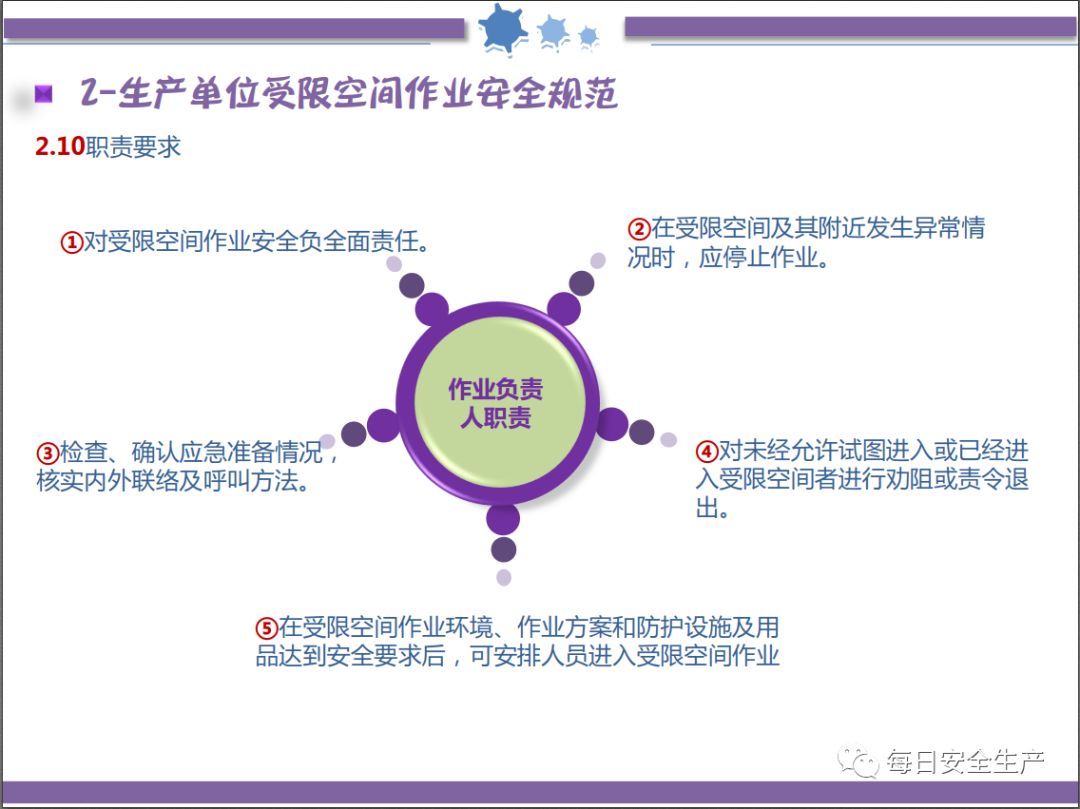 2-生产单位受限空间作业安全规范

2.10职责要求

①对受限空间作业安全负全面责任。

②在受限空间及其附近发生异常情况时，应停止作业。

作业负责人职责

③检查、确认应急准备情况，核实内外联络及呼叫方法。

④对未经允许试图进入或已经进入受限空间者进行劝阻或责令退出。

⑤在受限空间作业环境、作业方案和防护设施及用品达到安全要求后，可安排人员进入受限空间作业

每日安全生产